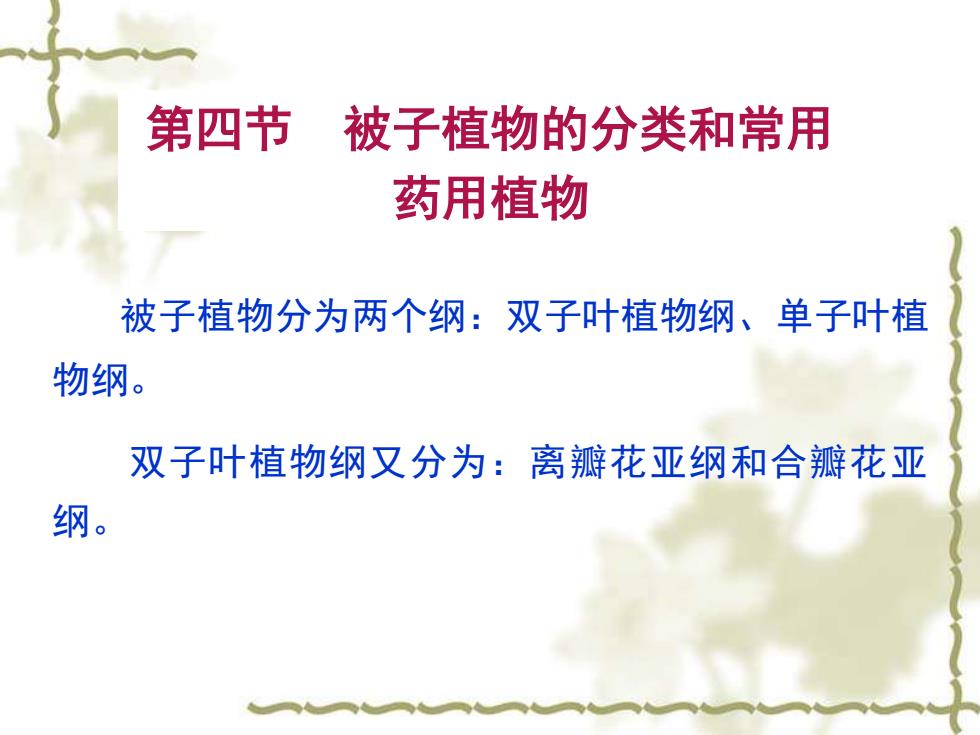 第四节　被子植物的分类和常用药用植物

被子植物分为两个纲：双子叶植物纲、单子叶植物纲。

双子叶植物纲又分为：离瓣花亚纲和合瓣花亚纲。